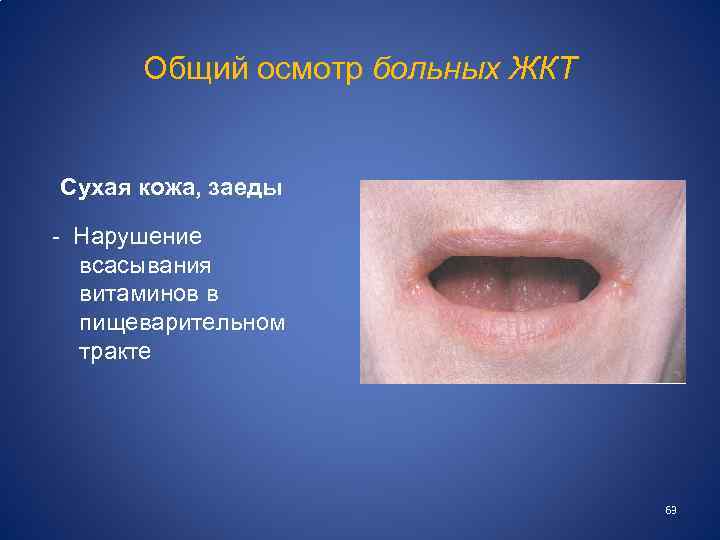 Общий осмотр больных ЖКТ

Сухая кожа, заеды

- Нарушение всасывания витаминов в пищеварительном тракте

69